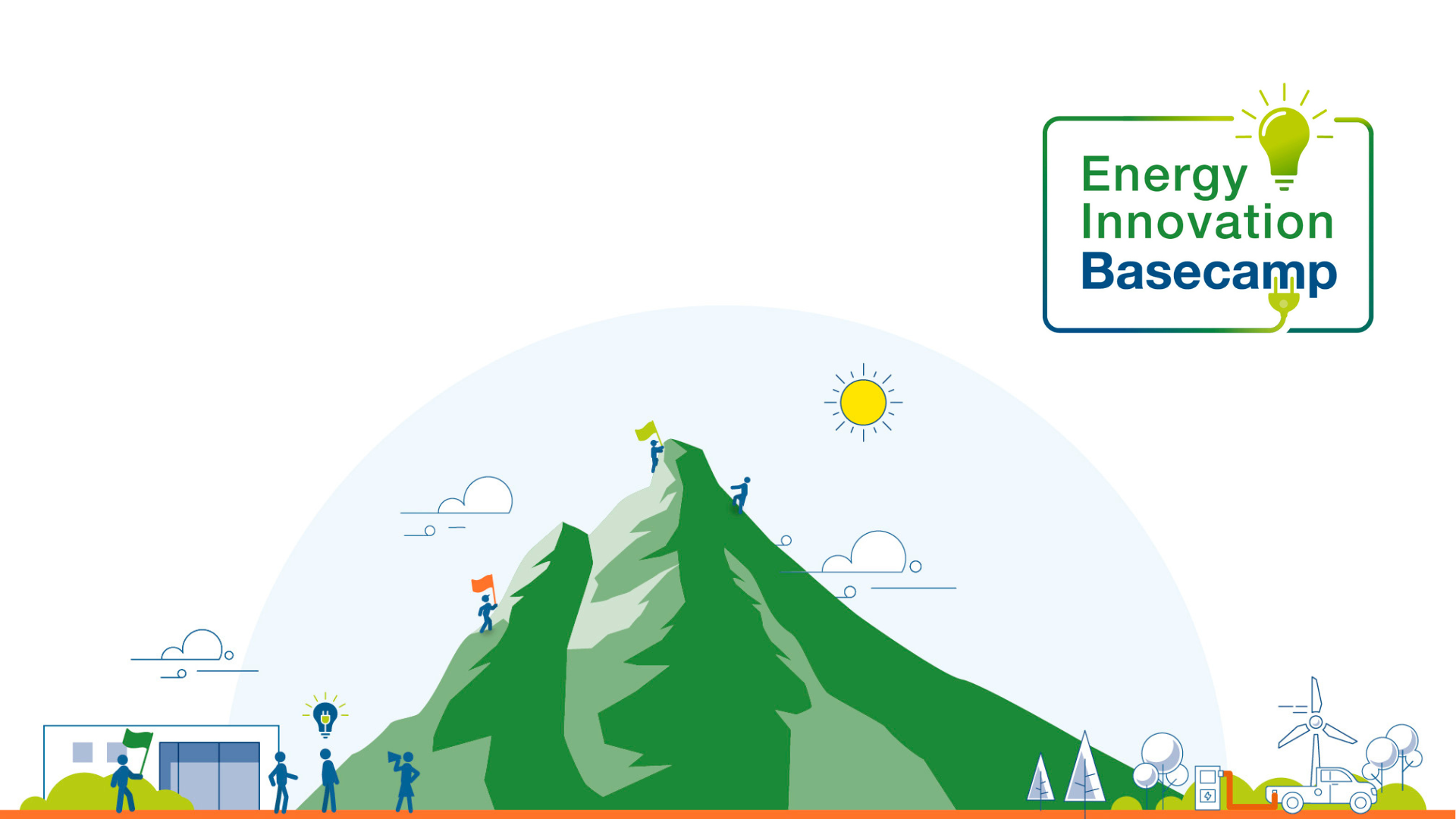 Energy
Innovation
Basecamp